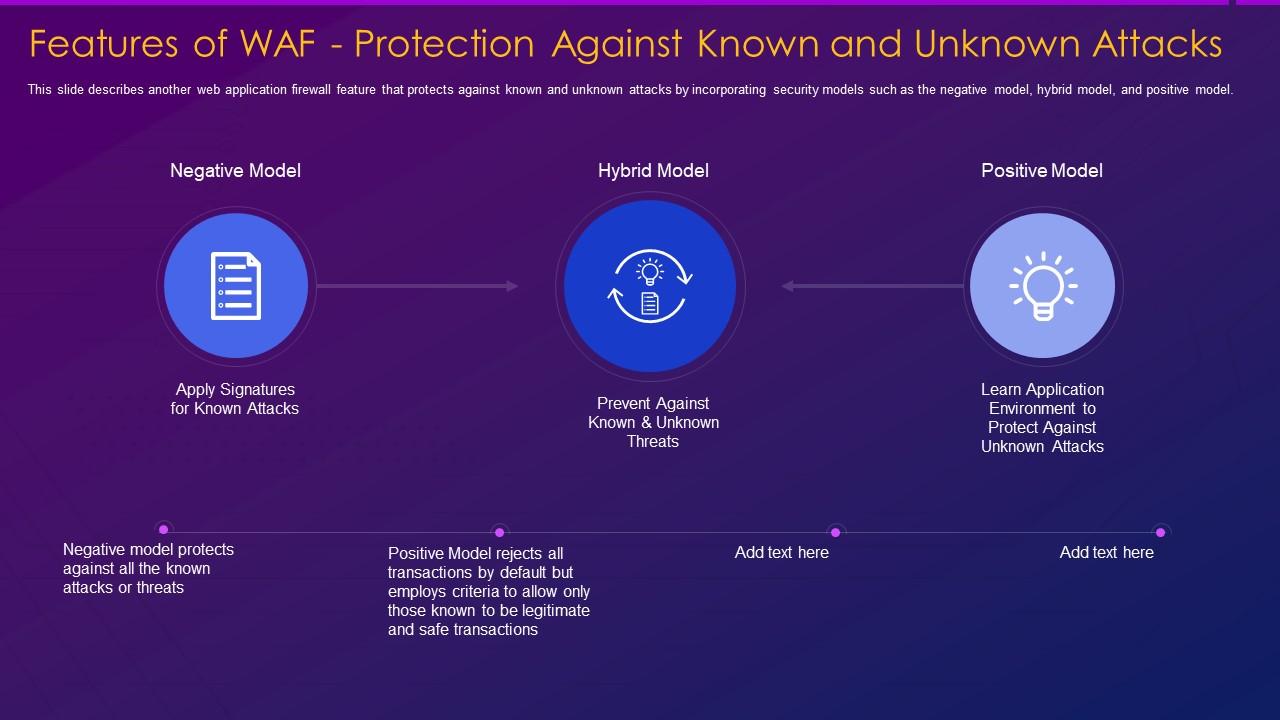 Features of WAF - Protection Against Known and Unknown Attacks

This slide describes another web application firewall feature that protects against known and unknown attacks by incorporating security models such as the negative model, hybrid model, and positive model.

Negative Model

Apply Signatures for Known Attacks

Hybrid Model

Prevent Against Known & Unknown Threats

Positive Model

Learn Application Environment to Protect Against Unknown Attacks

Negative model protects against all the known attacks or threats

Positive Model rejects all transactions by default but employs criteria to allow only those known to be legitimate and safe transactions

Add text here

Add text here